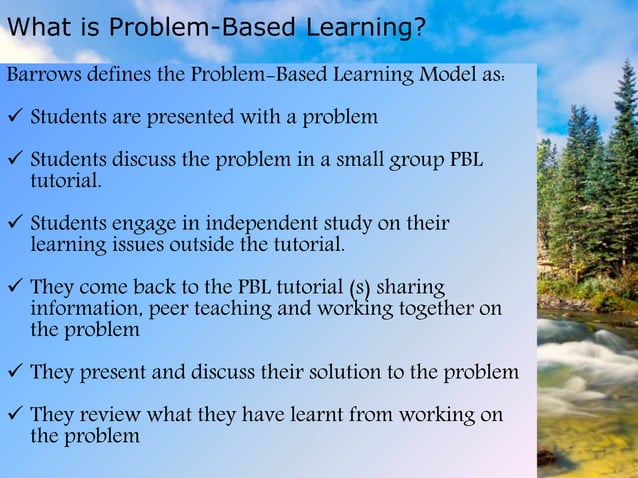 What is Problem-Based Learning?

Barrows defines the Problem-Based Learning Model as:

✓ Students are presented with a problem

✓ Students discuss the problem in a small group PBL tutorial.

✓ Students engage in independent study on their learning issues outside the tutorial.

✓ They come back to the PBL tutorial (s) sharing information, peer teaching and working together on the problem

✓ They present and discuss their solution to the problem

✓ They review what they have learnt from working on the problem